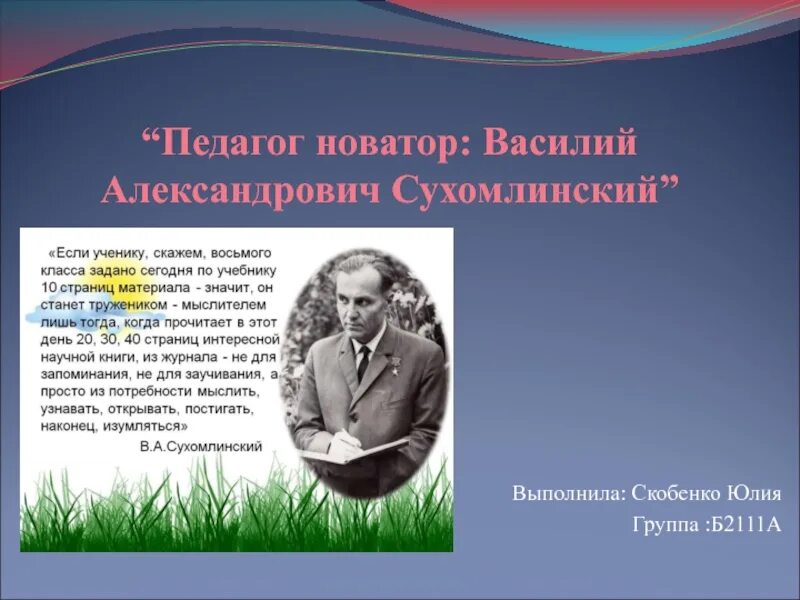 “Педагог новатор: Василий Александрович Сухомлинский”

«Если ученику, скажем, восьмого класса задано сегодня по учебнику 10 страниц материала - значит, он станет тружеником - мыслителем лишь тогда, когда прочитает в этот день 20, 30, 40 страниц интересной научной книги, из журнала - не для запоминания, не для заучивания, а просто из потребности мыслить, узнавать, открывать, постигать, наконец, изумляться»
В.А.Сухомлинский

Выполнила: Скобенко Юлия
Группа :Б2111А